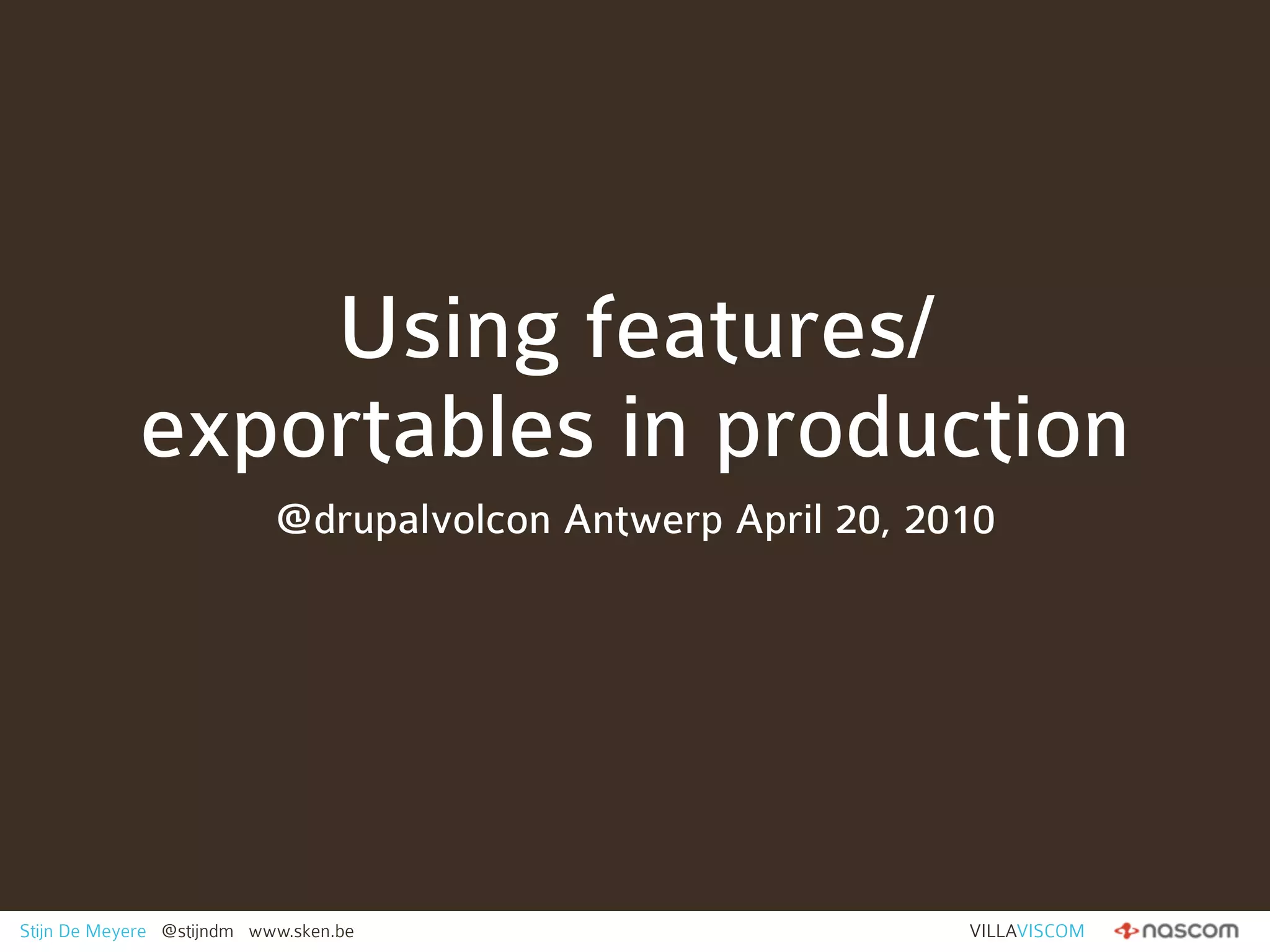 Using features/ exportables in production

@drupalvolcon Antwerp April 20, 2010

Stijn De Meyere @stijndm www.sken.be

VILLAVISCOM nascom